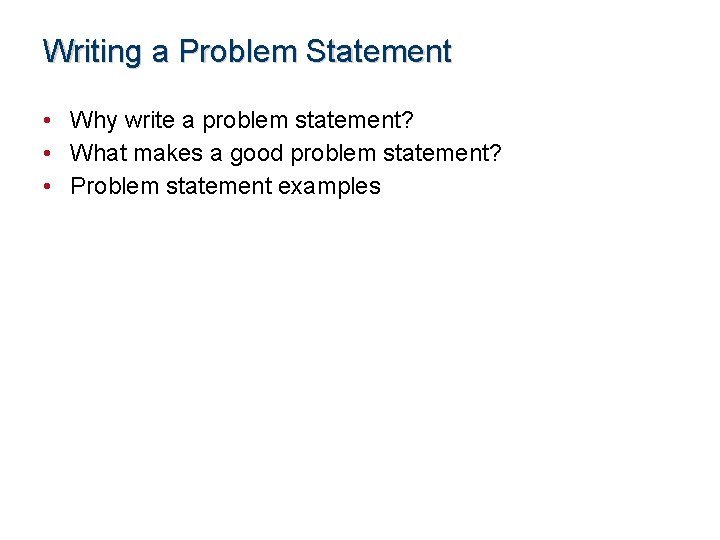 Writing a Problem Statement

• Why write a problem statement?
• What makes a good problem statement?
• Problem statement examples